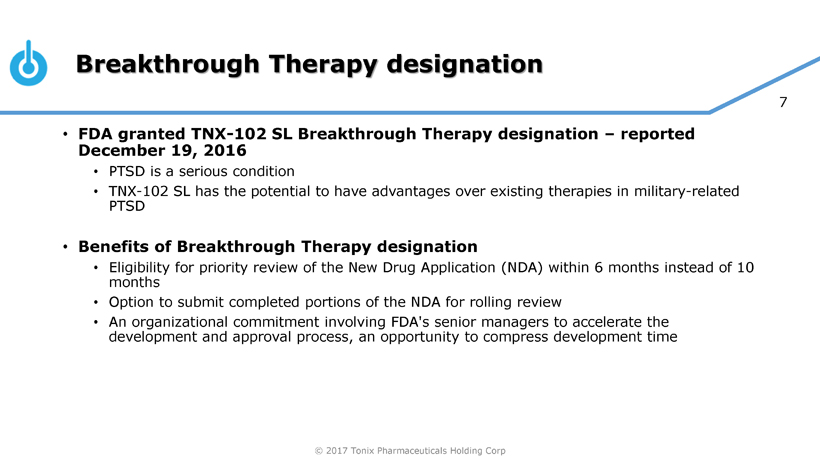 Breakthrough Therapy designation

7

• FDA granted TNX-102 SL Breakthrough Therapy designation – reported December 19, 2016
  • PTSD is a serious condition
  • TNX-102 SL has the potential to have advantages over existing therapies in military-related PTSD

• Benefits of Breakthrough Therapy designation
  • Eligibility for priority review of the New Drug Application (NDA) within 6 months instead of 10 months
  • Option to submit completed portions of the NDA for rolling review
  • An organizational commitment involving FDA's senior managers to accelerate the development and approval process, an opportunity to compress development time

© 2017 Tonix Pharmaceuticals Holding Corp